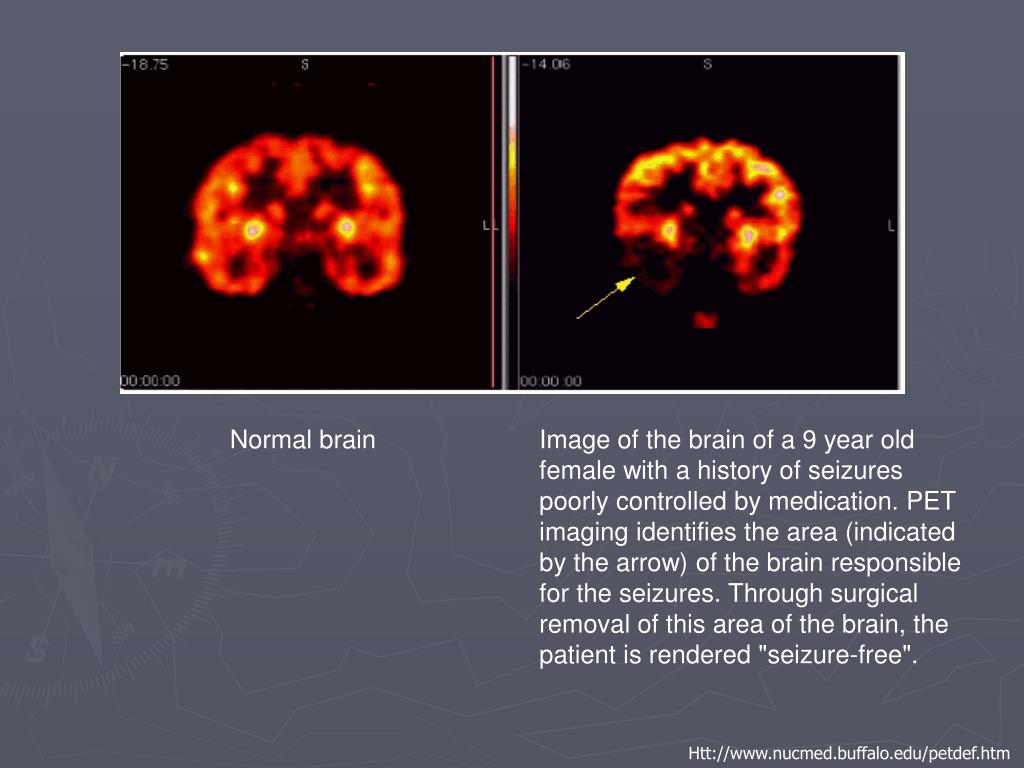 -18.75 S

L

00:00:00

-14.06 S

L

00:00:00

Normal brain

Image of the brain of a 9 year old female with a history of seizures poorly controlled by medication. PET imaging identifies the area (indicated by the arrow) of the brain responsible for the seizures. Through surgical removal of this area of the brain, the patient is rendered "seizure-free".

Htt://www.nucmed.buffalo.edu/petdef.htm